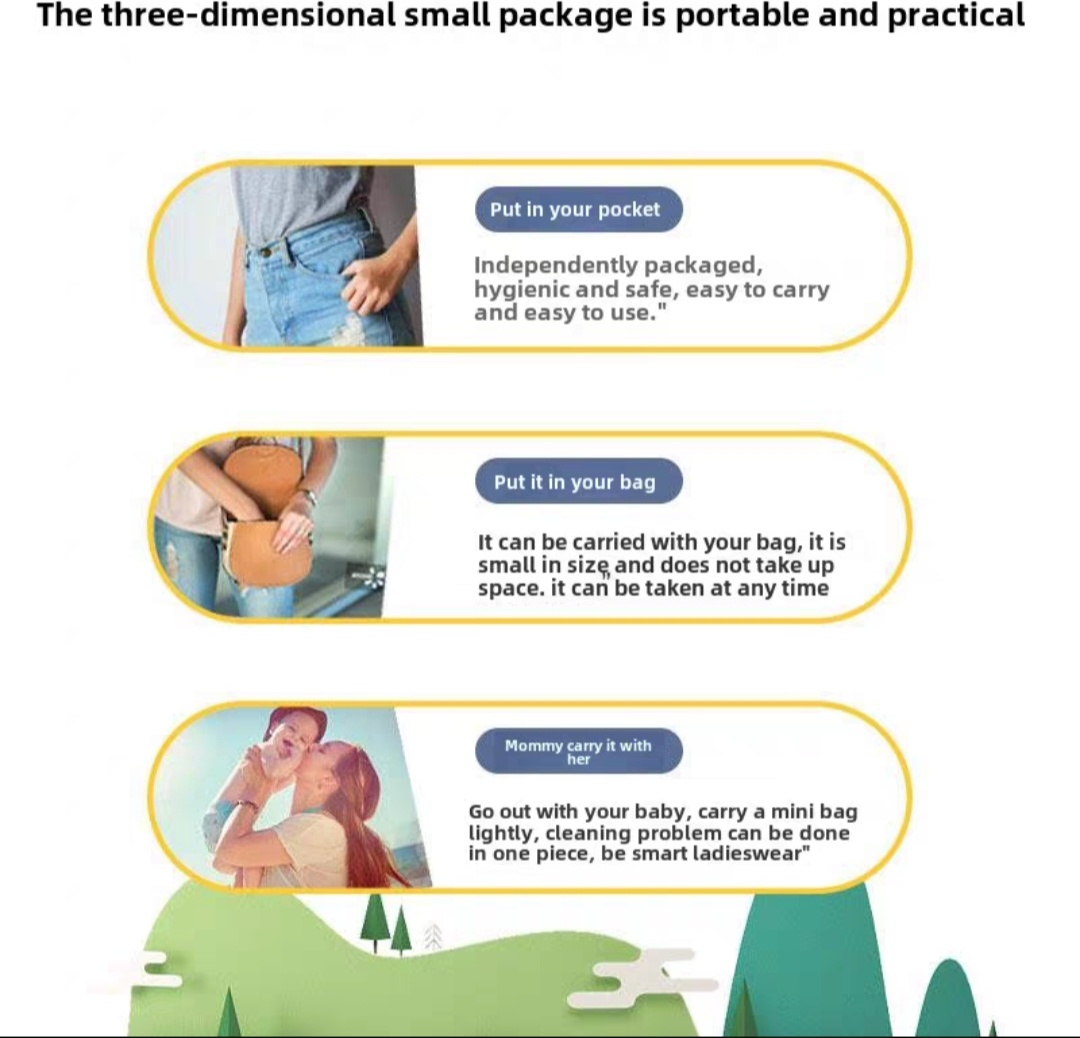 The three-dimensional small package is portable and practical

Put in your pocket

Independently packaged, hygienic and safe, easy to carry and easy to use."

Put it in your bag

It can be carried with your bag, it is small in size and does not take up space. it can be taken at any time

Mommy carry it with her

Go out with your baby, carry a mini bag lightly, cleaning problem can be done in one piece, be smart ladieswear"